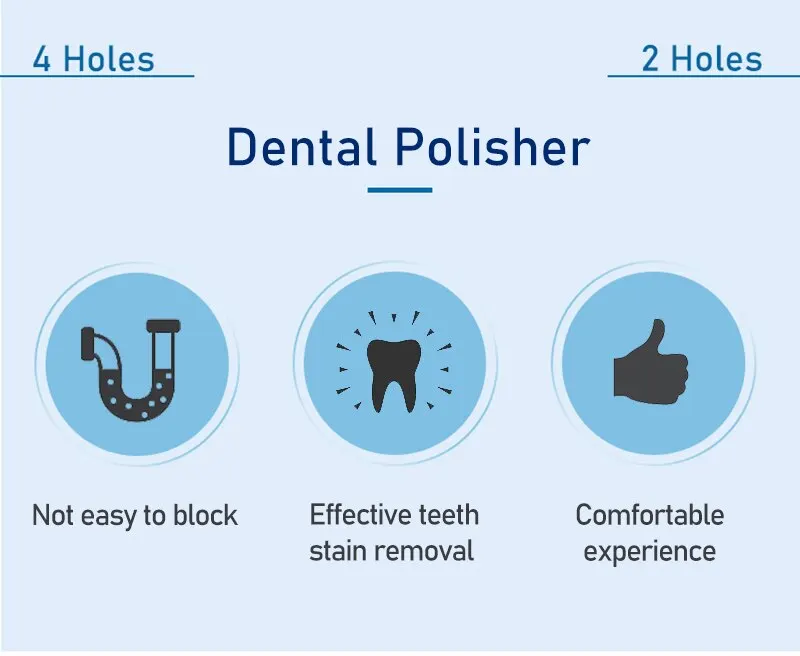 4 Holes

2 Holes

Dental Polisher

Not easy to block

Effective teeth stain removal

Comfortable experience